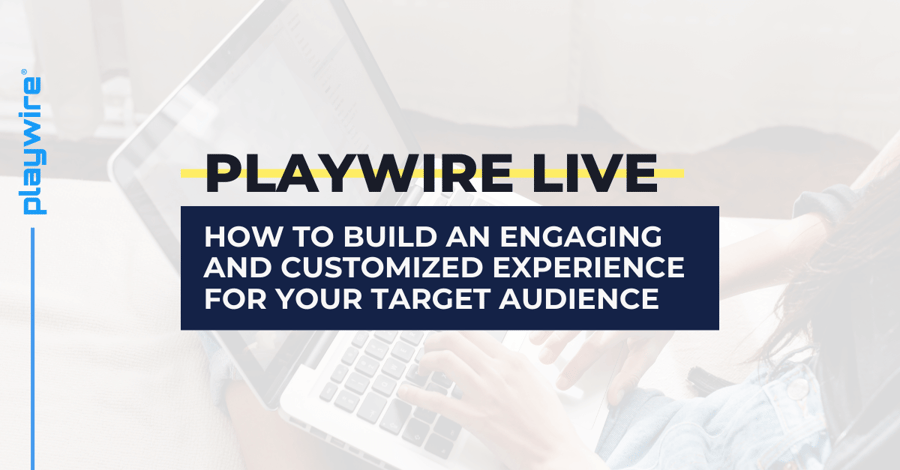 playwire®

PLAYWIRE LIVE

HOW TO BUILD AN ENGAGING AND CUSTOMIZED EXPERIENCE FOR YOUR TARGET AUDIENCE